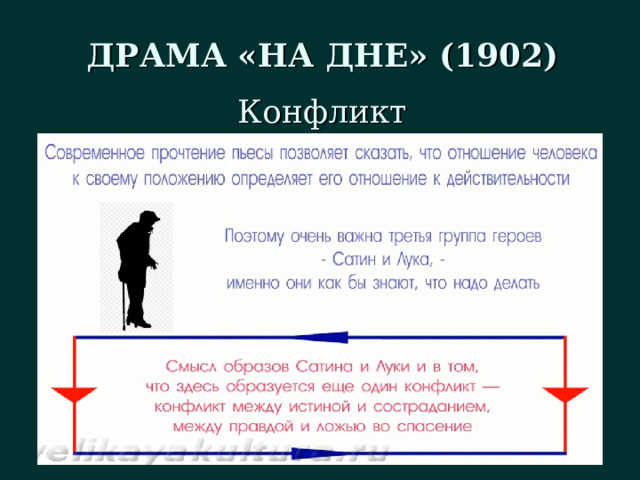 ДРАМА «НА ДНЕ» (1902)

Конфликт

Современное прочтение пьесы позволяет сказать, что отношение человека к своему положению определяет его отношение к действительности

Поэтому очень важна третья группа героев - Сатин и Лука, - именно они как бы знают, что надо делать

Смысл образов Сатина и Луки и в том, что здесь образуется еще один конфликт — конфликт между истиной и состраданием, между правдой и ложью во спасение

velikayakultura.ru